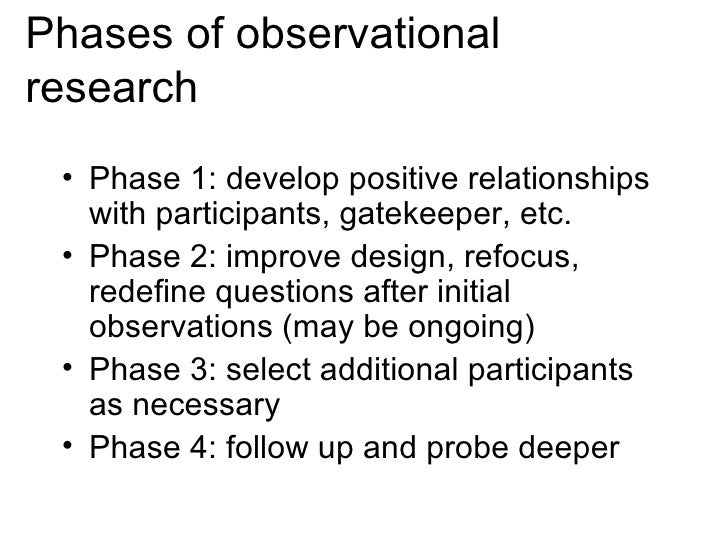 Phases of observational research

• Phase 1: develop positive relationships with participants, gatekeeper, etc.
• Phase 2: improve design, refocus, redefine questions after initial observations (may be ongoing)
• Phase 3: select additional participants as necessary
• Phase 4: follow up and probe deeper